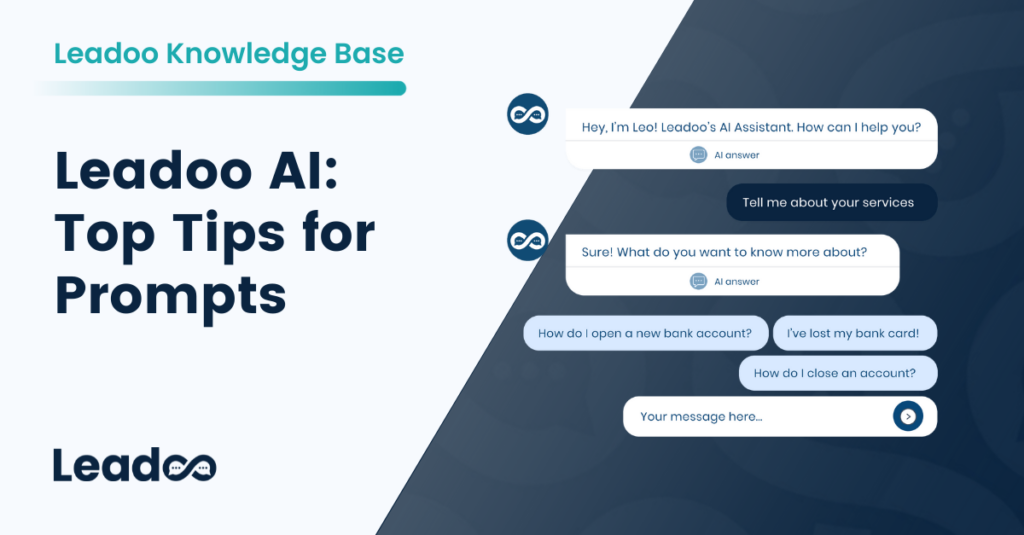 Leadoo Knowledge Base

Leadoo AI: Top Tips for Prompts

Leadoo

Hey, I'm Leo! Leadoo's AI Assistant. How can I help you?

AI answer

Tell me about your services

Sure! What do you want to know more about?

AI answer

How do I open a new bank account?

I've lost my bank card!

How do I close an account?

Your message here...